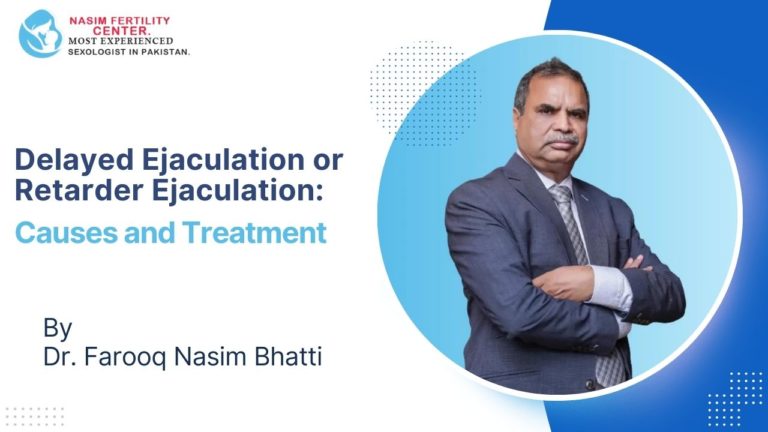 NASIM FERTILITY CENTER.
MOST EXPERIENCED SEXOLOGIST IN PAKISTAN.

Delayed Ejaculation or Retarder Ejaculation:
Causes and Treatment

By
Dr. Farooq Nasim Bhatti